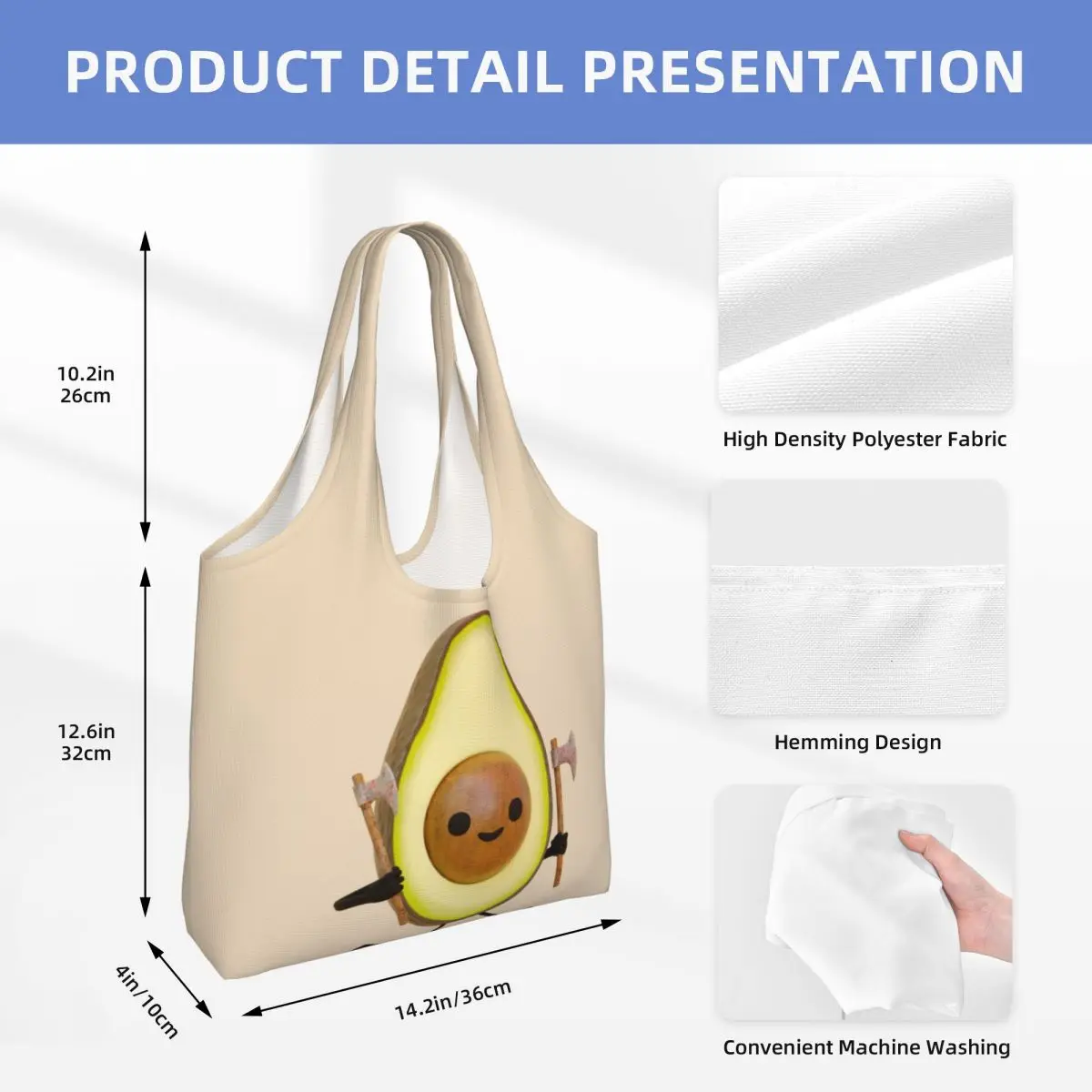 PRODUCT DETAIL PRESENTATION

10.2in
26cm

12.6in
32cm

4in/10cm

14.2in/36cm

High Density Polyester Fabric

Hemming Design

Convenient Machine Washing